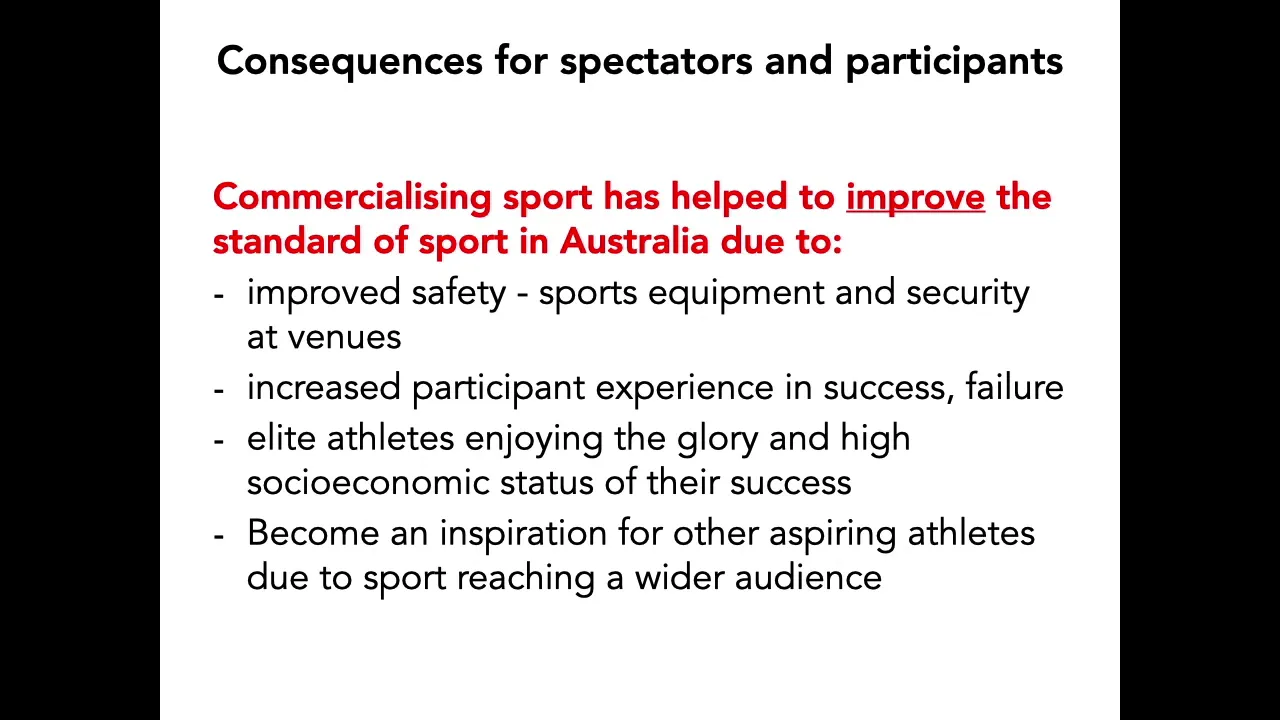 Consequences for spectators and participants

Commercialising sport has helped to improve the standard of sport in Australia due to:

- improved safety - sports equipment and security at venues
- increased participant experience in success, failure
- elite athletes enjoying the glory and high socioeconomic status of their success
- Become an inspiration for other aspiring athletes due to sport reaching a wider audience